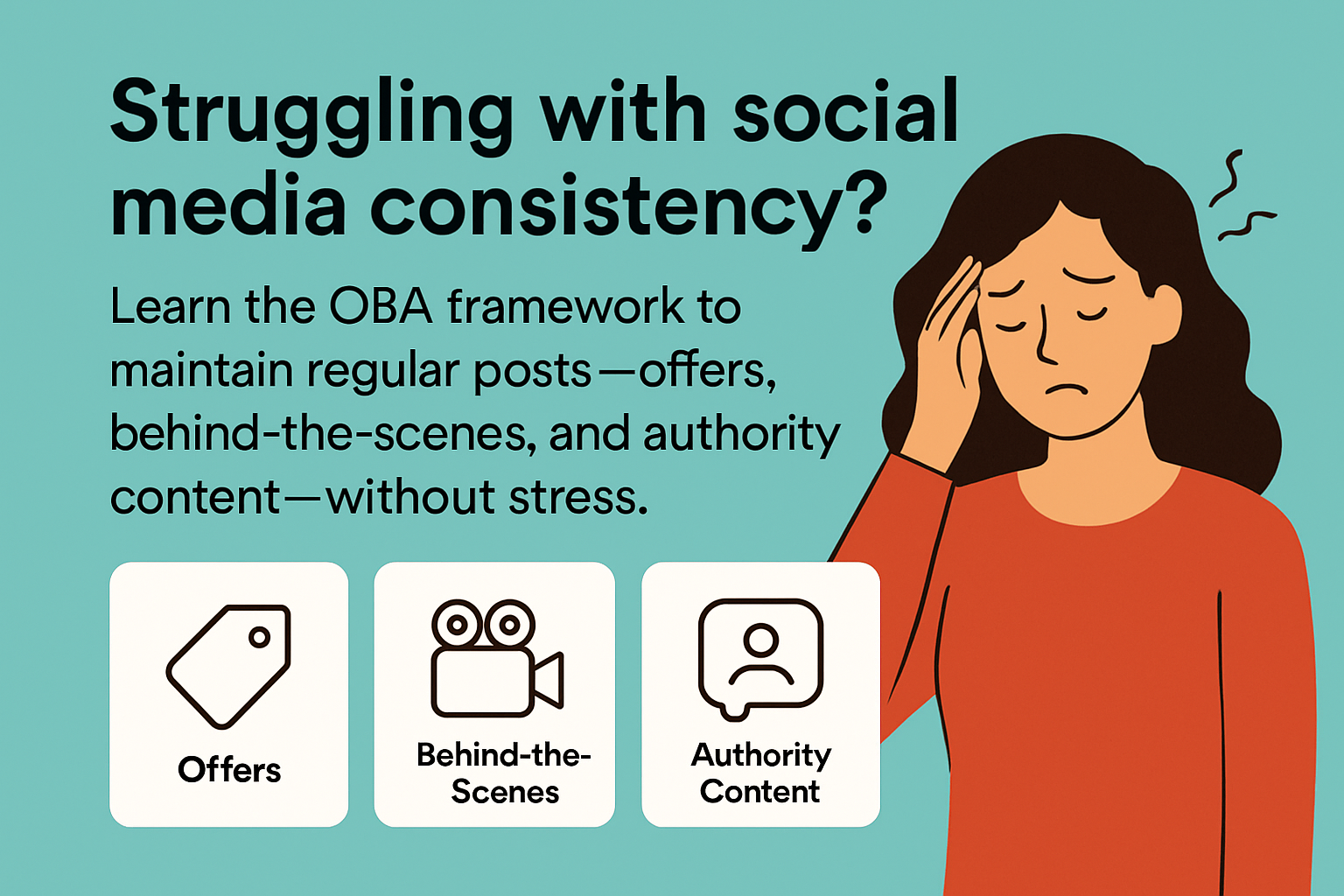 Struggling with social media consistency?

Learn the OBA framework to maintain regular posts—offers, behind-the-scenes, and authority content—without stress.

Offers

Behind-the-Scenes

Authority Content